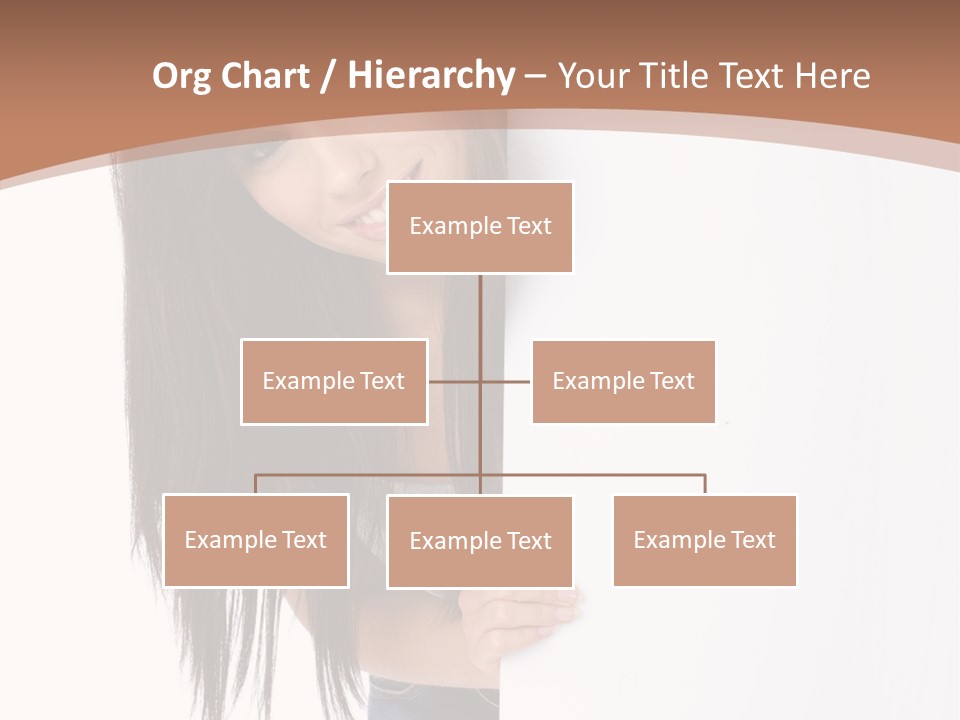 Org Chart / Hierarchy – Your Title Text Here

Example Text

Example Text

Example Text

Example Text

Example Text

Example Text